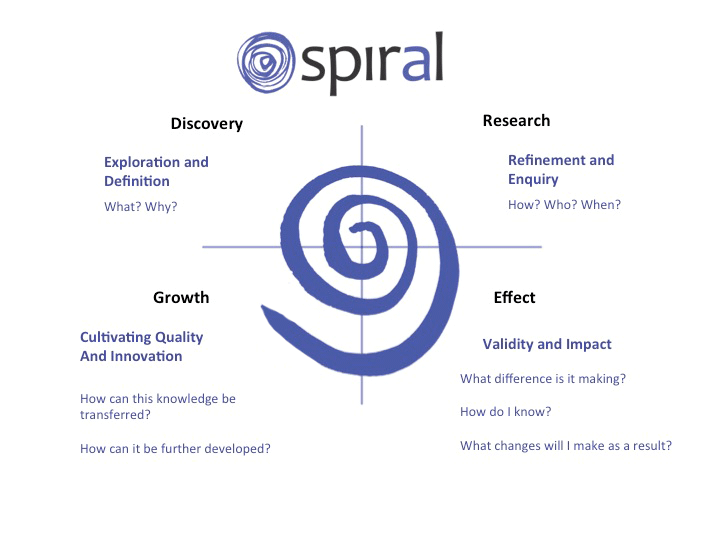 spiral

Discovery

Exploration and Definition

What? Why?

Research

Refinement and Enquiry

How? Who? When?

Growth

Cultivating Quality And Innovation

How can this knowledge be transferred?

How can it be further developed?

Effect

Validity and Impact

What difference is it making?

How do I know?

What changes will I make as a result?